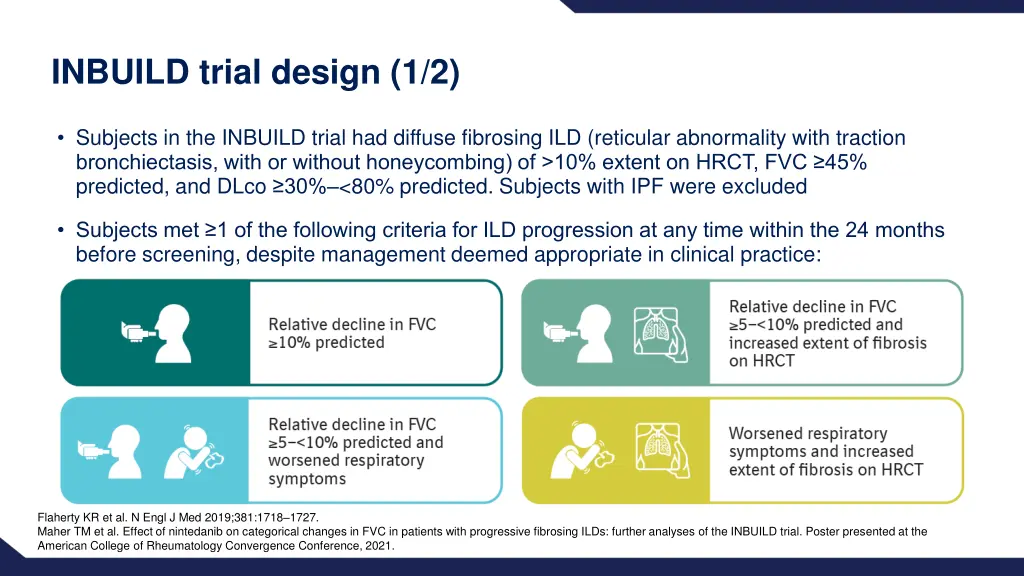 INBUILD trial design (1/2)

• Subjects in the INBUILD trial had diffuse fibrosing ILD (reticular abnormality with traction bronchiectasis, with or without honeycombing) of >10% extent on HRCT, FVC ≥45% predicted, and DLco ≥30%–<80% predicted. Subjects with IPF were excluded

• Subjects met ≥1 of the following criteria for ILD progression at any time within the 24 months before screening, despite management deemed appropriate in clinical practice:

Relative decline in FVC ≥10% predicted

Relative decline in FVC ≥5–<10% predicted and increased extent of fibrosis on HRCT

Relative decline in FVC ≥5–<10% predicted and worsened respiratory symptoms

Worsened respiratory symptoms and increased extent of fibrosis on HRCT

Flaherty KR et al. N Engl J Med 2019;381:1718–1727.
Maher TM et al. Effect of nintedanib on categorical changes in FVC in patients with progressive fibrosing ILDs: further analyses of the INBUILD trial. Poster presented at the American College of Rheumatology Convergence Conference, 2021.